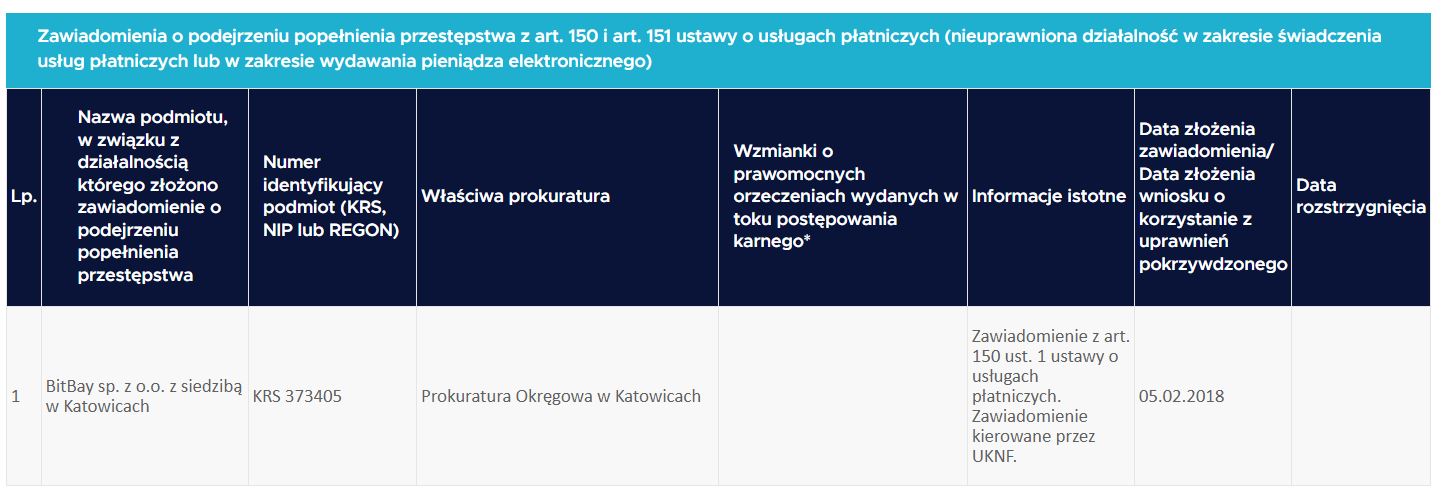 Zawiadomienia o podejrzeniu popełnienia przestępstwa z art. 150 i art. 151 ustawy o usługach płatniczych (nieuprawniona działalność w zakresie świadczenia usług płatniczych lub w zakresie wydawania pieniądza elektronicznego)

| Lp. | Nazwa podmiotu, w związku z działalnością którego złożono zawiadomienie o podejrzeniu popełnienia przestępstwa | Numer identyfikujący podmiot (KRS, NIP lub REGON) | Właściwa prokuratura | Wzmianki o prawomocnych orzeczeniach wydanych w toku postępowania karnego* | Informacje istotne | Data złożenia zawiadomienia/ Data złożenia wniosku o korzystanie z uprawnień pokrzywdzonego | Data rozstrzygnięcia |
|---|---|---|---|---|---|---|---|
| 1 | BitBay sp. z o.o. z siedzibą w Katowicach | KRS 373405 | Prokuratura Okręgowa w Katowicach | | Zawiadomienie z art. 150 ust. 1 ustawy o usługach płatniczych. Zawiadomienie kierowane przez UKNF. | 05.02.2018 | |